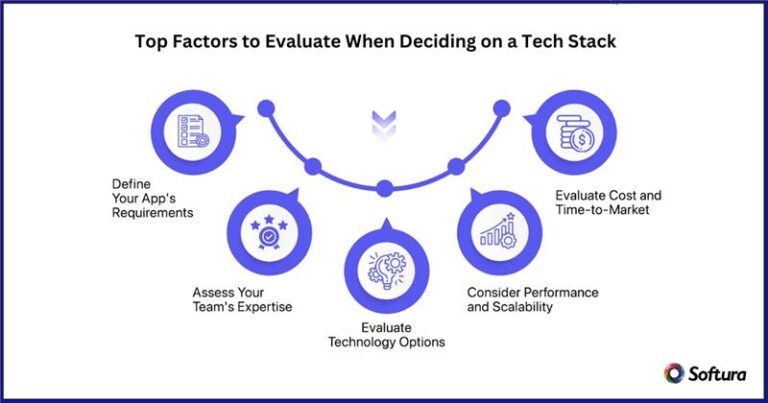 Top Factors to Evaluate When Deciding on a Tech Stack

Define Your App's Requirements

Assess Your Team's Expertise

Evaluate Technology Options

Consider Performance and Scalability

Evaluate Cost and Time-to-Market

Softura